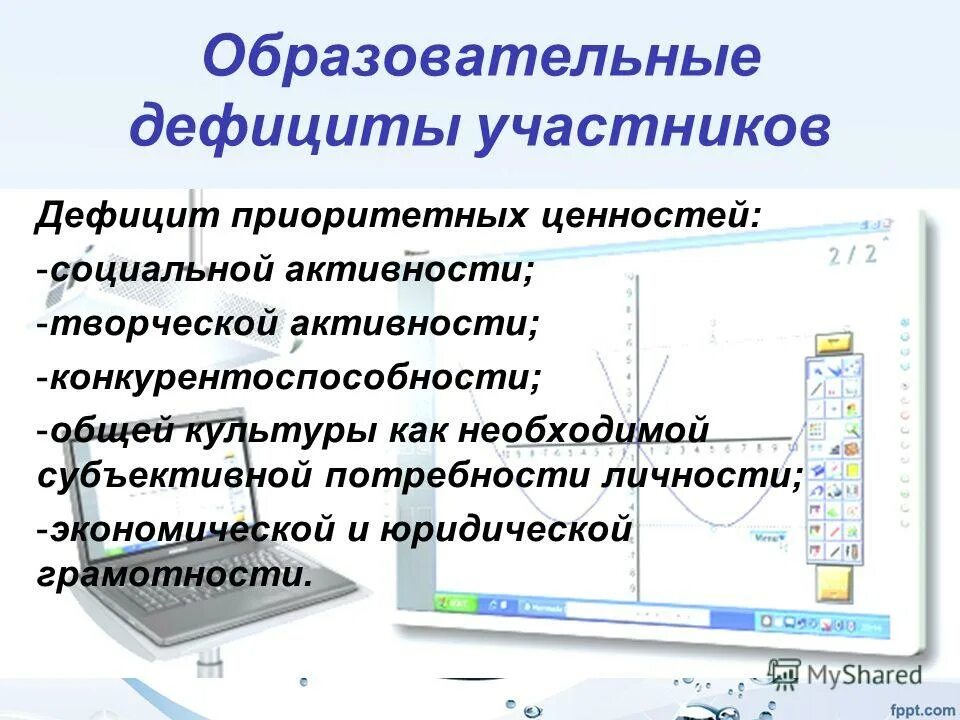 Образовательные дефициты участников

Дефицит приоритетных ценностей:
-социальной активности;
-творческой активности;
-конкурентоспособности;
-общей культуры как необходимой субъективной потребности личности;
-экономической и юридической грамотности.

2 / 2

MyShared

fppt.com